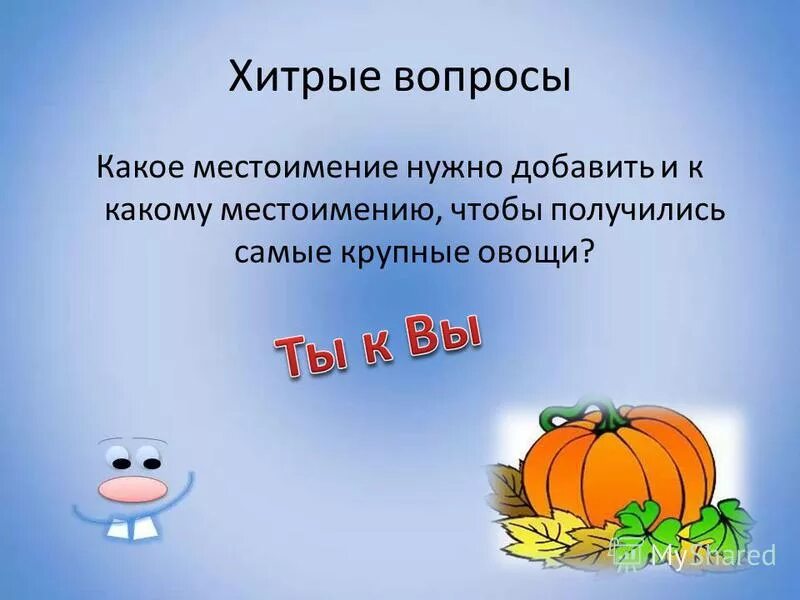 Хитрые вопросы

Какое местоимение нужно добавить и к какому местоимению, чтобы получились самые крупные овощи?

Ты к Вы

MyShared